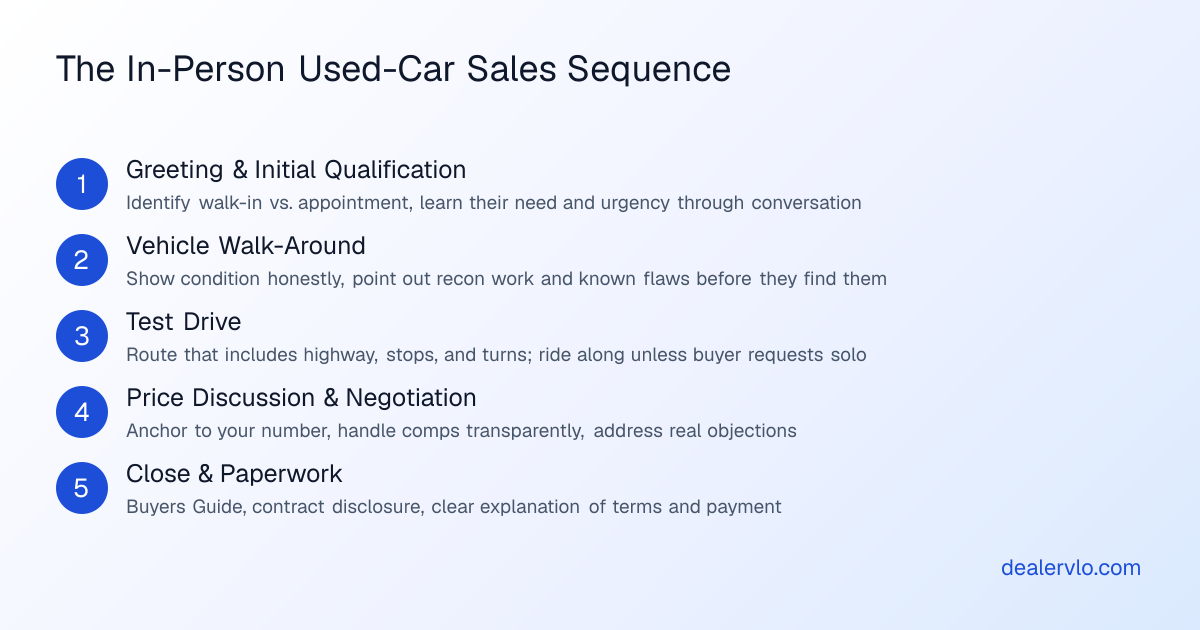 The In-Person Used-Car Sales Sequence

1
Greeting & Initial Qualification
Identify walk-in vs. appointment, learn their need and urgency through conversation

2
Vehicle Walk-Around
Show condition honestly, point out recon work and known flaws before they find them

3
Test Drive
Route that includes highway, stops, and turns; ride along unless buyer requests solo

4
Price Discussion & Negotiation
Anchor to your number, handle comps transparently, address real objections

5
Close & Paperwork
Buyers Guide, contract disclosure, clear explanation of terms and payment

dealervlo.com